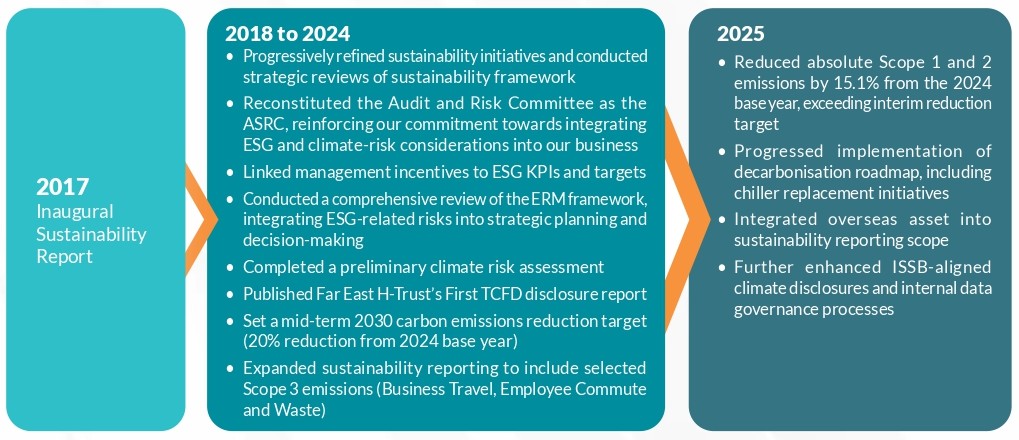 2017
Inaugural Sustainability Report

2018 to 2024
• Progressively refined sustainability initiatives and conducted strategic reviews of sustainability framework
• Reconstituted the Audit and Risk Committee as the ASRC, reinforcing our commitment towards integrating ESG and climate-risk considerations into our business
• Linked management incentives to ESG KPIs and targets
• Conducted a comprehensive review of the ERM framework, integrating ESG-related risks into strategic planning and decision-making
• Completed a preliminary climate risk assessment
• Published Far East H-Trust's First TCFD disclosure report
• Set a mid-term 2030 carbon emissions reduction target (20% reduction from 2024 base year)
• Expanded sustainability reporting to include selected Scope 3 emissions (Business Travel, Employee Commute and Waste)

2025
• Reduced absolute Scope 1 and 2 emissions by 15.1% from the 2024 base year, exceeding interim reduction target
• Progressed implementation of decarbonisation roadmap, including chiller replacement initiatives
• Integrated overseas asset into sustainability reporting scope
• Further enhanced ISSB-aligned climate disclosures and internal data governance processes